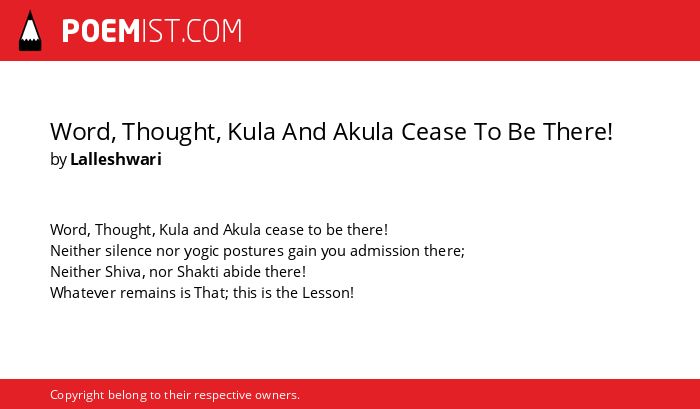 POEMIST.COM

Word, Thought, Kula And Akula Cease To Be There!
by Lalleshwari

Word, Thought, Kula and Akula cease to be there!
Neither silence nor yogic postures gain you admission there;
Neither Shiva, nor Shakti abide there!
Whatever remains is That; this is the Lesson!

Copyright belong to their respective owners.